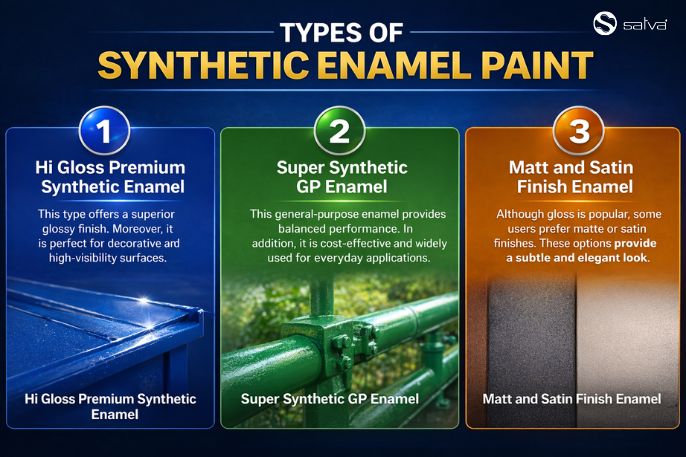 salva

TYPES OF
SYNTHETIC ENAMEL PAINT

1
Hi Gloss Premium Synthetic Enamel

This type offers a superior glossy finish. Moreover, it is perfect for decorative ard high-visibility surfaces.

Hi Gloss Premium Synthetic Enamel

2
Super Synthetic GP Enamel

This general-purpose enamel provides balanced performance. In addition, it is cost-effective and widely used for everyday applications.

Super Synthetic GP Enamel

3
Matt and Satin Finish Enamel

Although gloss is popular, some users prefer matte or satin finishes. These options provide a subtle and elegant look.

Matt and Satin Finish Enamel